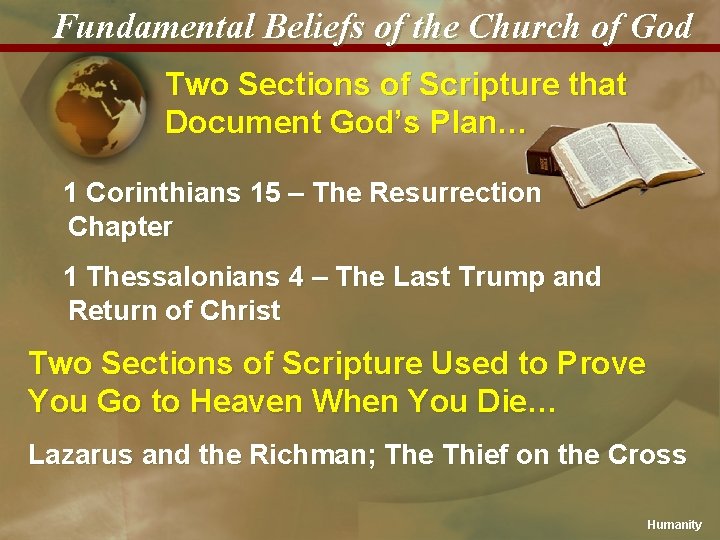 Fundamental Beliefs of the Church of God

Two Sections of Scripture that Document God's Plan…

1 Corinthians 15 – The Resurrection Chapter

1 Thessalonians 4 – The Last Trump and Return of Christ

Two Sections of Scripture Used to Prove You Go to Heaven When You Die…

Lazarus and the Richman; The Thief on the Cross

Humanity